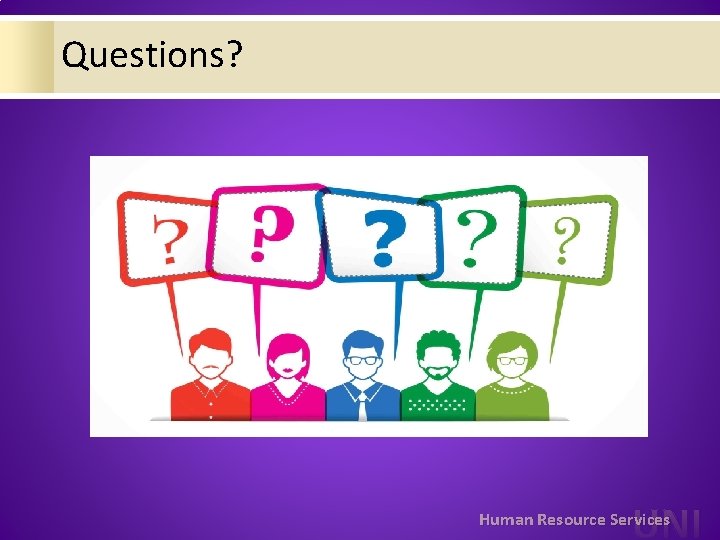 Questions?

? ? ? ? ?

Human Resource Services UNI